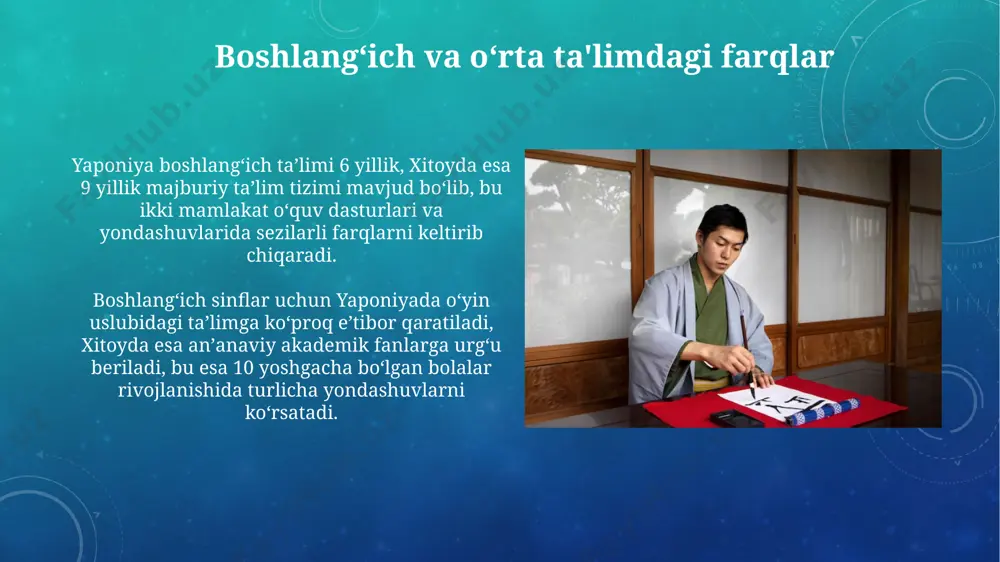 Boshlang‘ich va o‘rta ta'limdagi farqlar

Yaponiya boshlang‘ich ta’limi 6 yillik, Xitoyda esa 9 yillik majburiy ta’lim tizimi mavjud bo‘lib, bu ikki mamlakat o‘quv dasturlari va yondashuvlarida sezilarli farqlarni keltirib chiqaradi.

Boshlang‘ich sinflar uchun Yaponiyada o‘yin uslubidagi ta’limga ko‘proq e’tibor qaratiladi, Xitoyda esa an’anaviy akademik fanlarga urg‘u beriladi, bu esa 10 yoshgacha bo‘lgan bolalar rivojlanishida turlicha yondashuvlarni ko‘rsatadi.